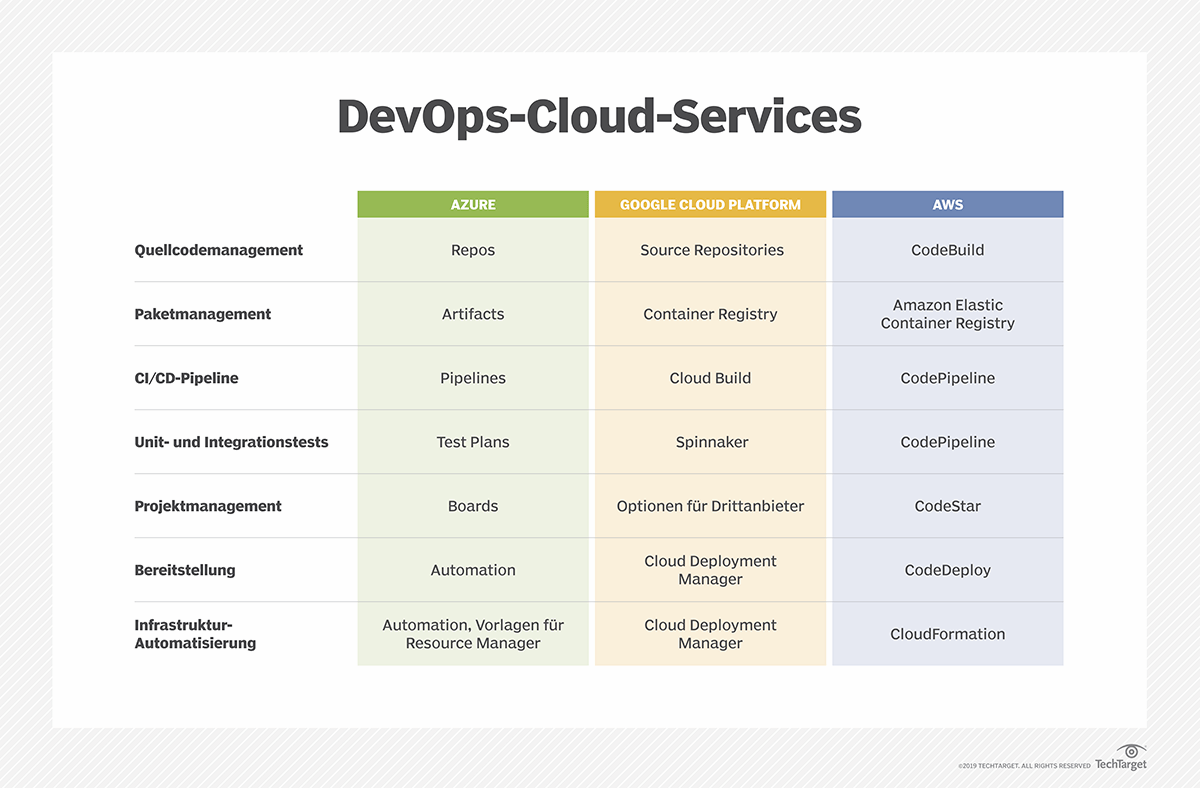 DevOps-Cloud-Services

| | AZURE | GOOGLE CLOUD PLATFORM | AWS |
|---|---|---|---|
| Quellcodemanagement | Repos | Source Repositories | CodeBuild |
| Paketmanagement | Artifacts | Container Registry | Amazon Elastic Container Registry |
| CI/CD-Pipeline | Pipelines | Cloud Build | CodePipeline |
| Unit- und Integrationstests | Test Plans | Spinnaker | CodePipeline |
| Projektmanagement | Boards | Optionen für Drittanbieter | CodeStar |
| Bereitstellung | Automation | Cloud Deployment Manager | CodeDeploy |
| Infrastruktur-Automatisierung | Automation, Vorlagen für Resource Manager | Cloud Deployment Manager | CloudFormation |

©2019 TECHTARGET. ALL RIGHTS RESERVED TechTarget